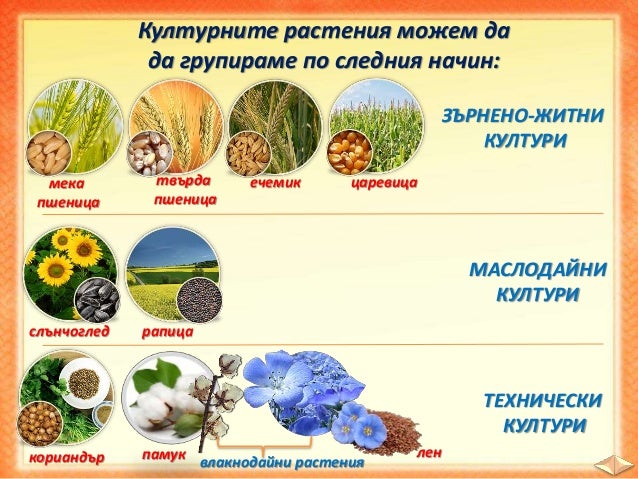 Културните растения можем да да групираме по следния начин:

мека пшеница

твърда пшеница

ечемик

царевица

ЗЪРНЕНО-ЖИТНИ КУЛТУРИ

слънчоглед

рапица

МАСЛОДАЙНИ КУЛТУРИ

кориандър

памук

влакнодайни растения

лен

ТЕХНИЧЕСКИ КУЛТУРИ